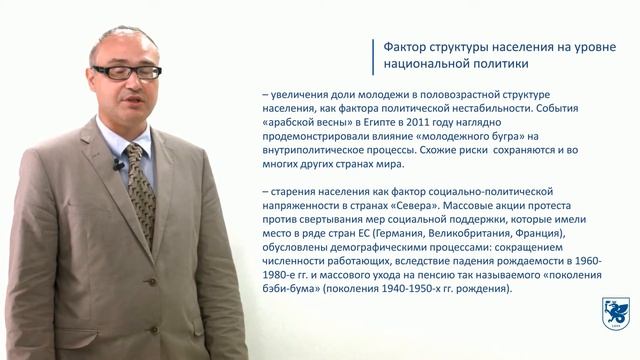 Фактор структуры населения на уровне национальной политики

– увеличения доли молодежи в половозрастной структуре населения, как фактора политической нестабильности. События «арабской весны» в Египте в 2011 году наглядно продемонстрировали влияние «молодежного бугра» на внутриполитическое процессы. Схожие риски сохраняются и во многих других странах мира.

– старения населения как фактор социально-политической напряженности в странах «Севера». Массовые акции протеста против свертывания мер социальной поддержки, которые имели место в ряде стран ЕС (Германия, Великобритания, Франция), обусловлены демографическими процессами: сокращением численности работающих, вследствие падения рождаемости в 1960-1980-е гг. и массового ухода на пенсию так называемого «поколения бэби-бума» (поколения 1940-1950-х гг. рождения).